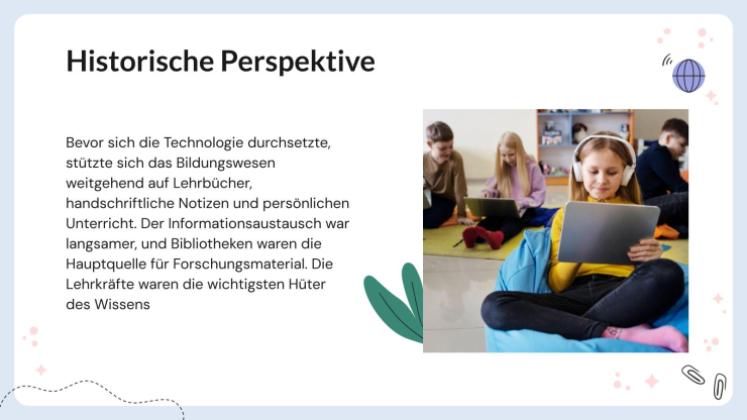 Historische Perspektive

Bevor sich die Technologie durchsetzte, stützte sich das Bildungswesen weitgehend auf Lehrbücher, handschriftliche Notizen und persönlichen Unterricht. Der Informationsaustausch war langsamer, und Bibliotheken waren die Hauptquelle für Forschungsmaterial. Die Lehrkräfte waren die wichtigsten Hüter des Wissens